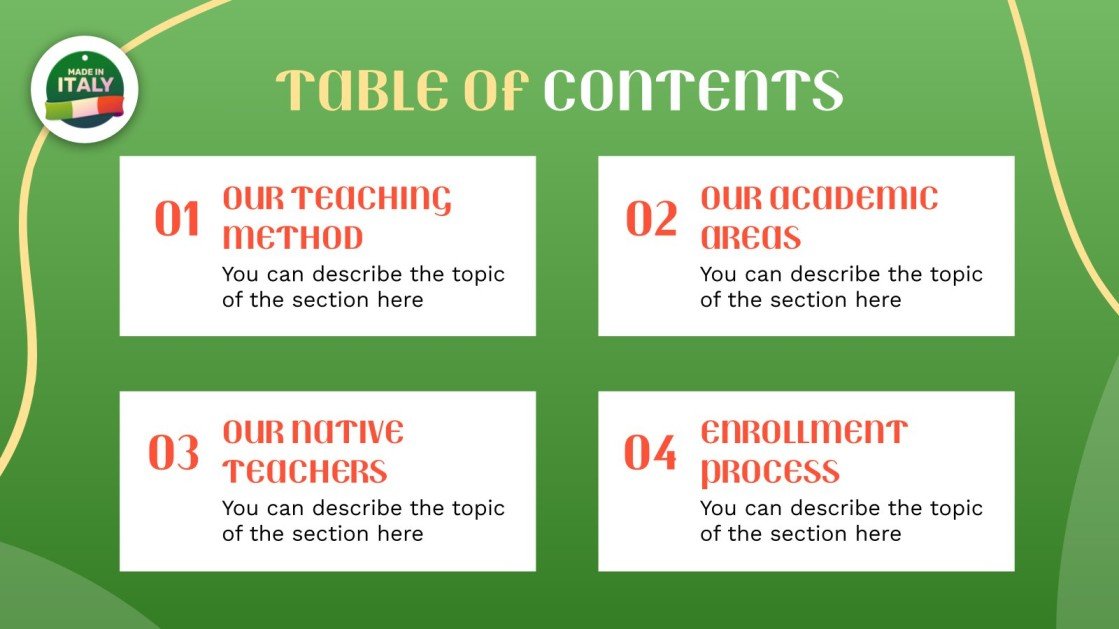 MADE IN ITALY

TABLE OF CONTENTS

01 OUR TEACHING METHOD
You can describe the topic of the section here

02 OUR ACADEMIC AREAS
You can describe the topic of the section here

03 OUR NATIVE TEACHERS
You can describe the topic of the section here

04 ENROLLMENT PROCESS
You can describe the topic of the section here